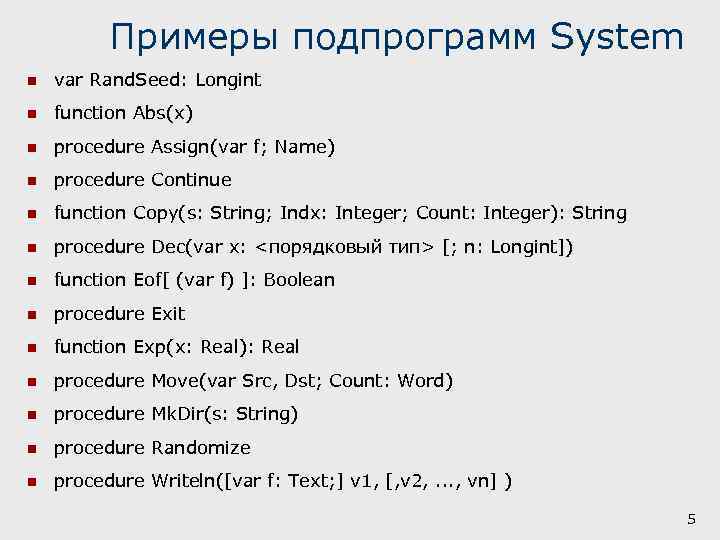 Примеры подпрограмм System

- var RandSeed: Longint
- function Abs(x)
- procedure Assign(var f; Name)
- procedure Continue
- function Copy(s: String; Indx: Integer; Count: Integer): String
- procedure Dec(var x: <порядковый тип> [; n: Longint])
- function Eof[ (var f) ]: Boolean
- procedure Exit
- function Exp(x: Real): Real
- procedure Move(var Src, Dst; Count: Word)
- procedure MkDir(s: String)
- procedure Randomize
- procedure Writeln([var f: Text;] v1, [,v2, ..., vn] )

5